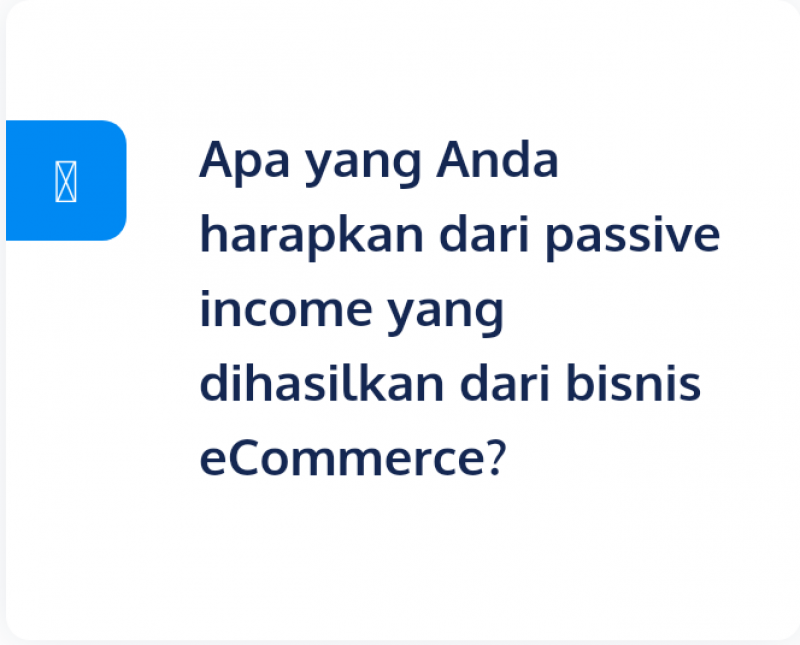 Apa yang Anda harapkan dari passive income yang dihasilkan dari bisnis eCommerce?